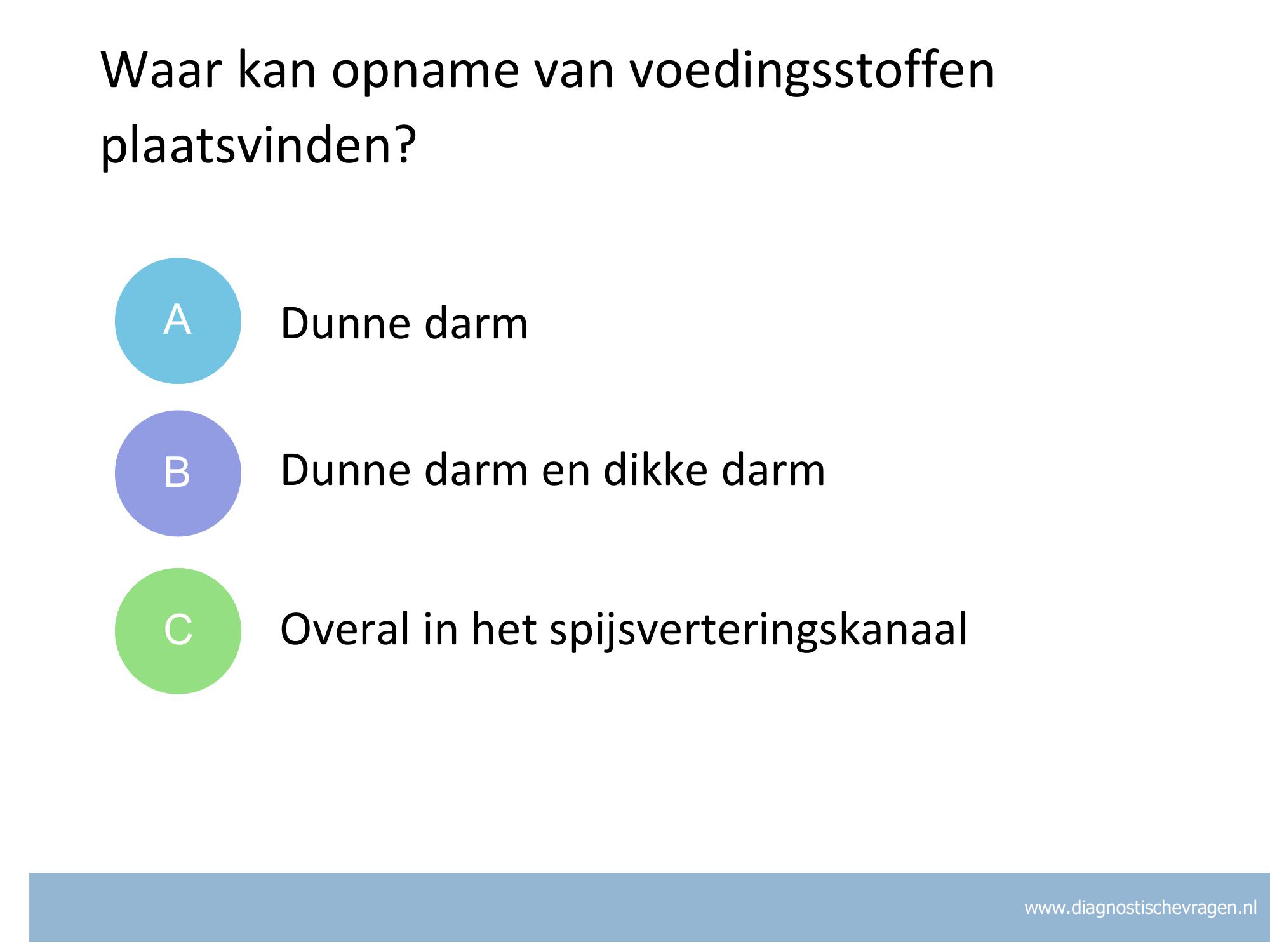 Waar kan opname van voedingsstoffen plaatsvinden?

A Dunne darm

B Dunne darm en dikke darm

C Overal in het spijsverteringskanaal

www.diagnostischevragen.nl